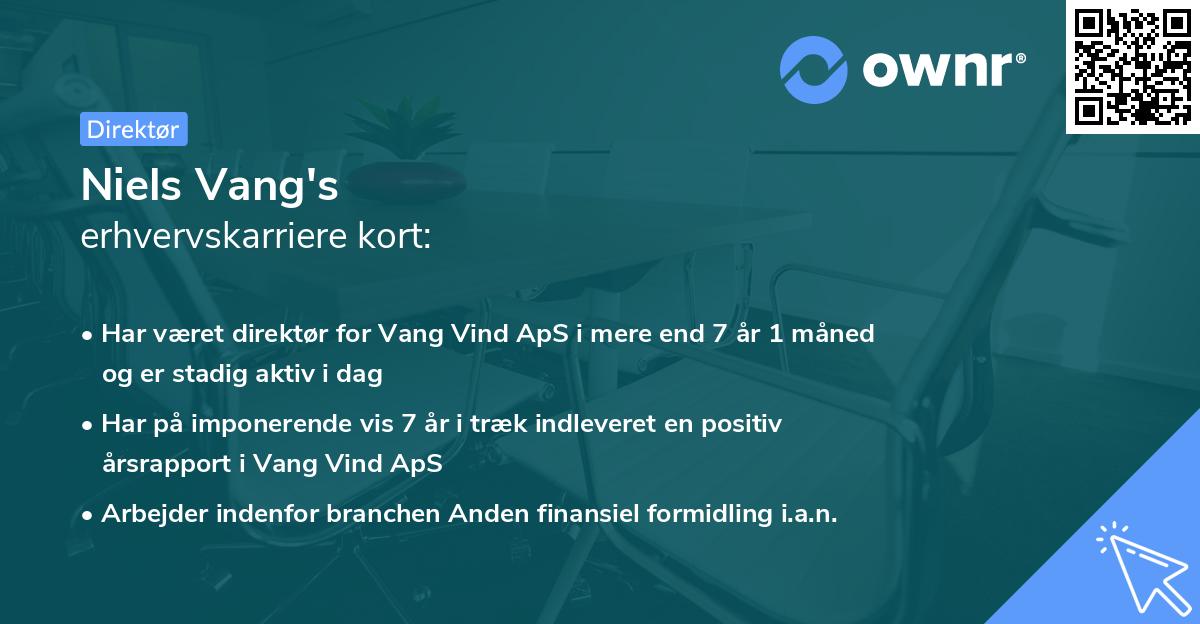 ownr®

Direktør

Niels Vang's
erhvervskarriere kort:

• Har været direktør for Vang Vind ApS i mere end 7 år 1 måned og er stadig aktiv i dag

• Har på imponerende vis 7 år i træk indleveret en positiv årsrapport i Vang Vind ApS

• Arbejder indenfor branchen Anden finansiel formidling i.a.n.